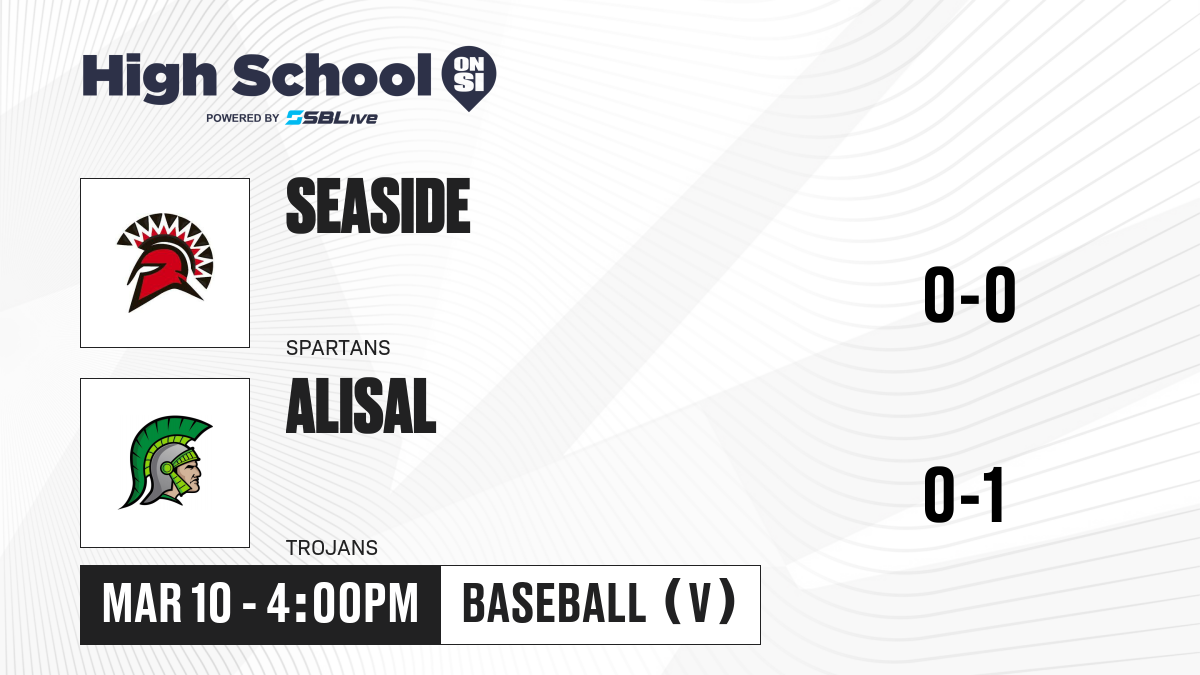 High School ON SI
POWERED BY SBLive

SEASIDE
SPARTANS
0-0

ALISAL
TROJANS
0-1

MAR 10 - 4:00PM
BASEBALL (V)